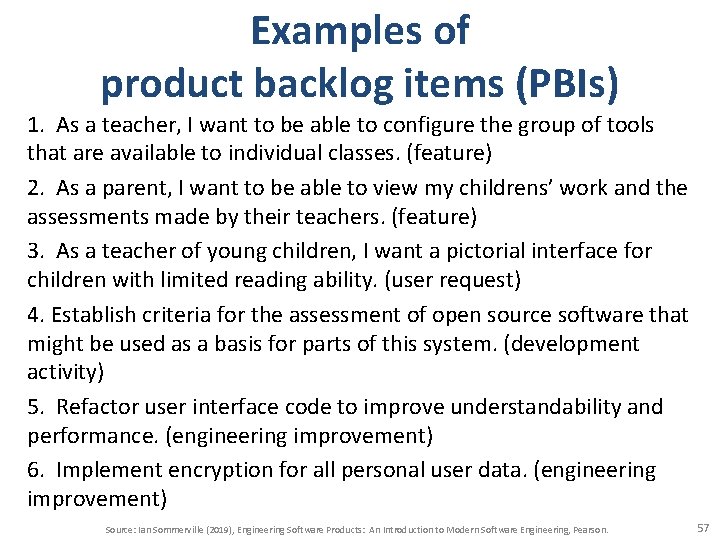 Examples of
product backlog items (PBIs)

1. As a teacher, I want to be able to configure the group of tools that are available to individual classes. (feature)

2. As a parent, I want to be able to view my childrens' work and the assessments made by their teachers. (feature)

3. As a teacher of young children, I want a pictorial interface for children with limited reading ability. (user request)

4. Establish criteria for the assessment of open source software that might be used as a basis for parts of this system. (development activity)

5. Refactor user interface code to improve understandability and performance. (engineering improvement)

6. Implement encryption for all personal user data. (engineering improvement)

Source: Ian Sommerville (2019), Engineering Software Products: An Introduction to Modern Software Engineering, Pearson.

57